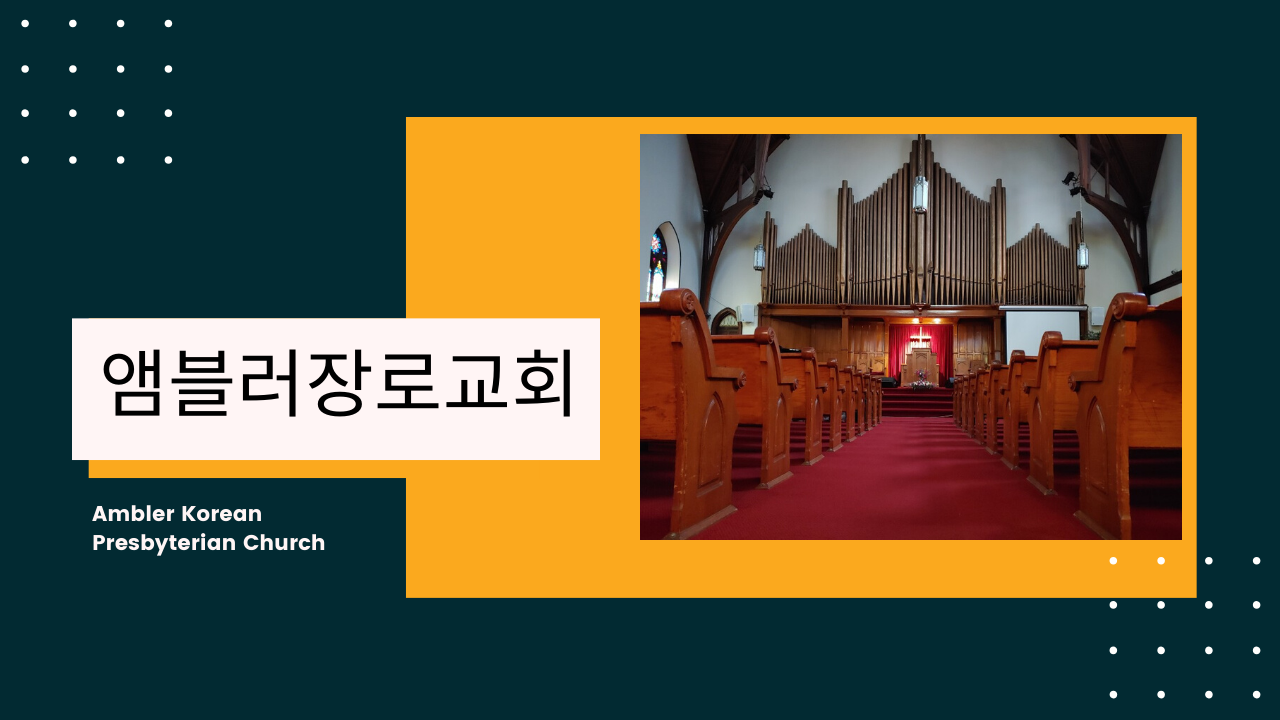 앰블러장로교회

Ambler Korean Presbyterian Church